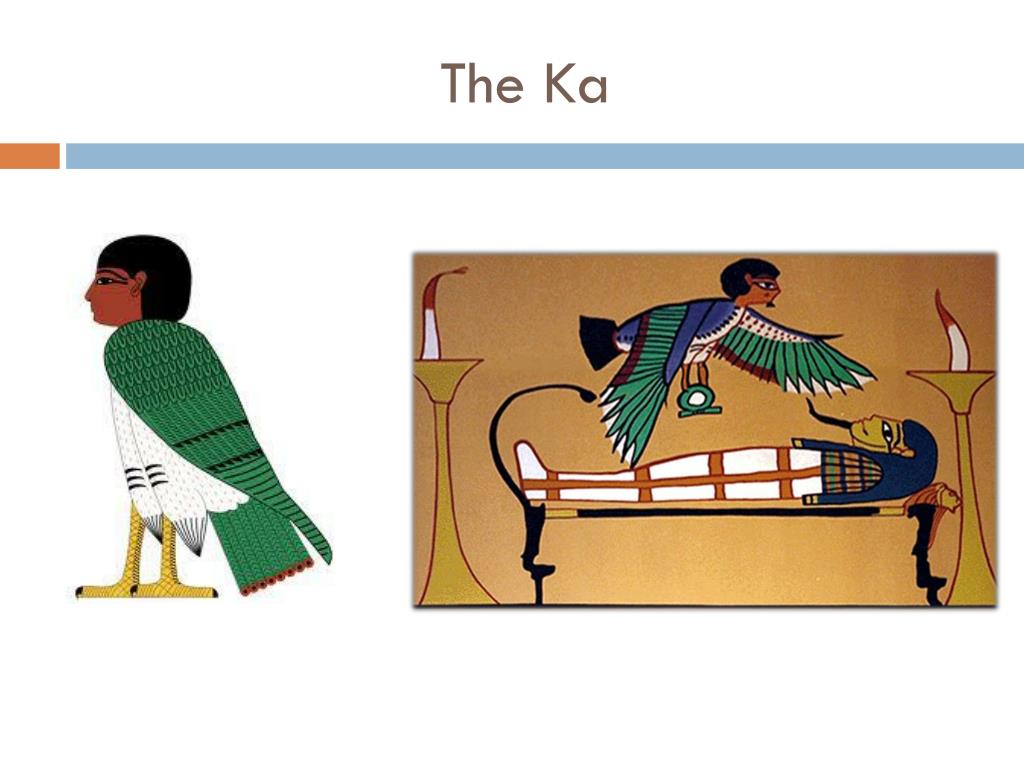 The Ka